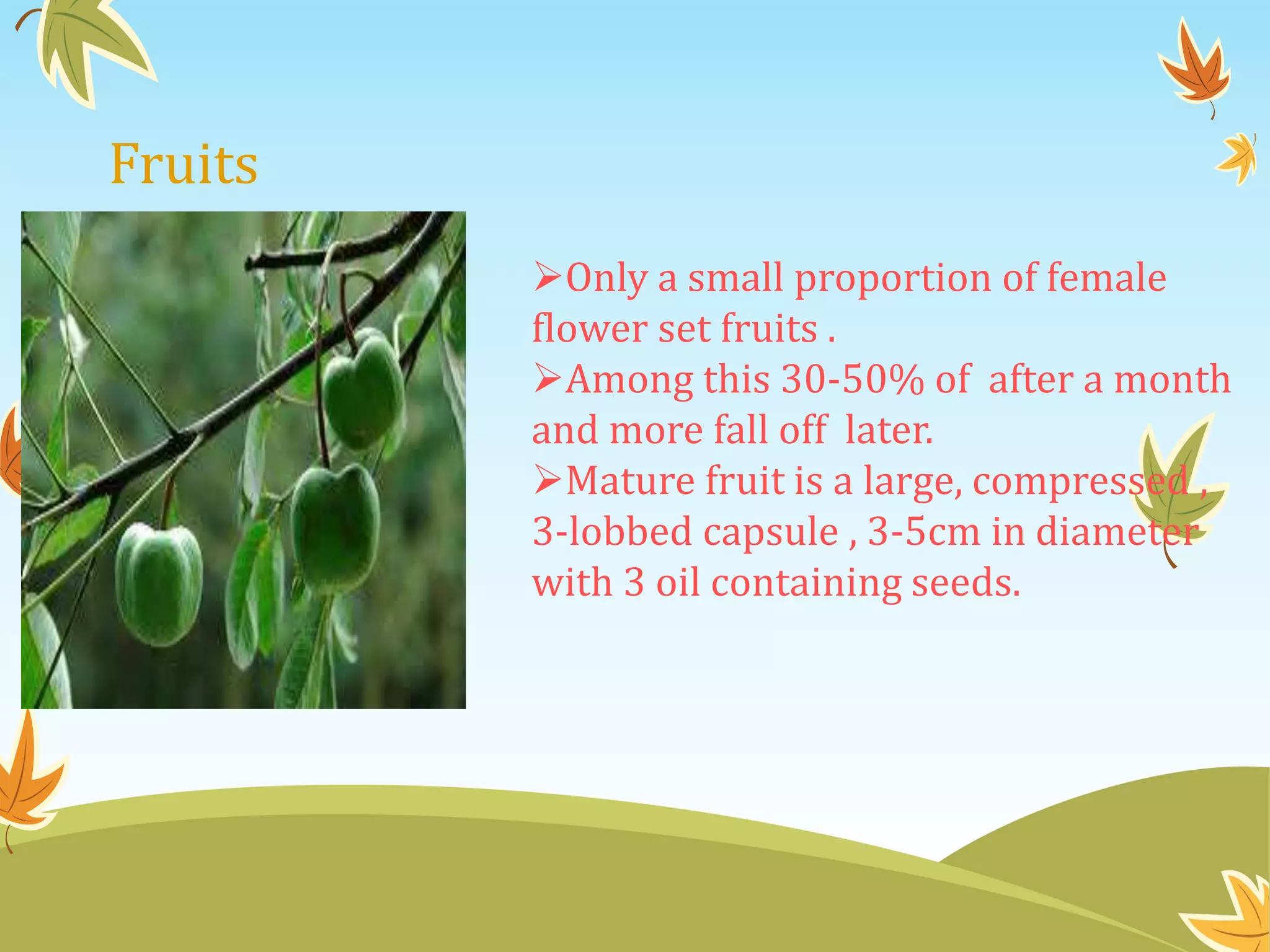 Fruits

➢Only a small proportion of female flower set fruits .

➢Among this 30-50% of after a month and more fall off later.

➢Mature fruit is a large, compressed , 3-lobbed capsule , 3-5cm in diameter with 3 oil containing seeds.